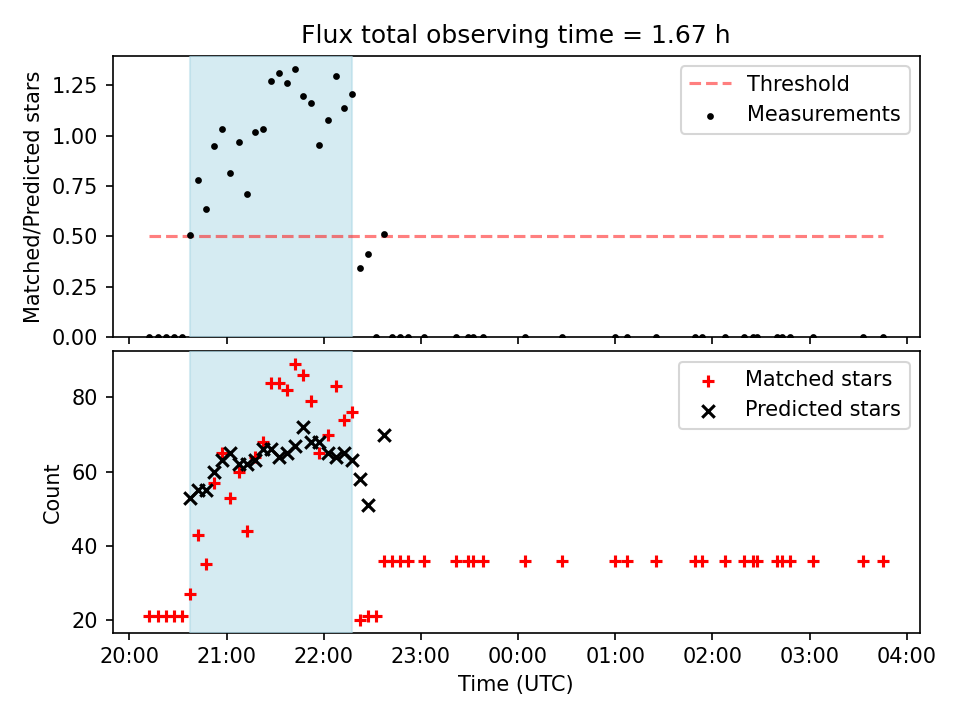 Flux total observing time = 1.67 h

Matched/Predicted stars

1.25
1.00
0.75
0.50
0.25
0.00

Threshold
Measurements

Count

80
60
40
20

Matched stars
Predicted stars

20:00 21:00 22:00 23:00 00:00 01:00 02:00 03:00 04:00

Time (UTC)